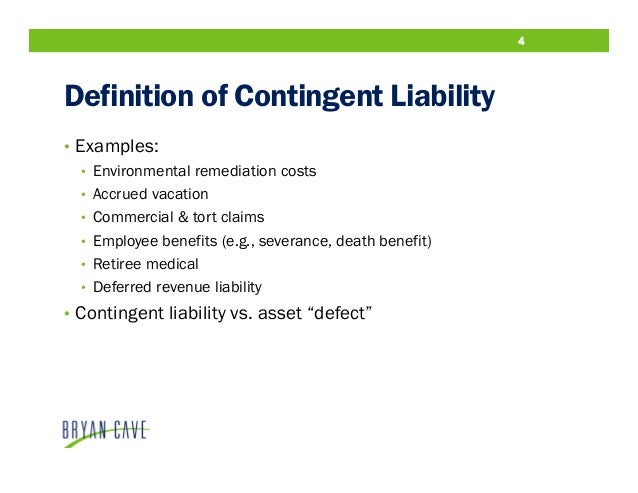 4

Definition of Contingent Liability

• Examples:
• Environmental remediation costs
• Accrued vacation
• Commercial & tort claims
• Employee benefits (e.g., severance, death benefit)
• Retiree medical
• Deferred revenue liability
• Contingent liability vs. asset “defect”

BRYAN CAVE